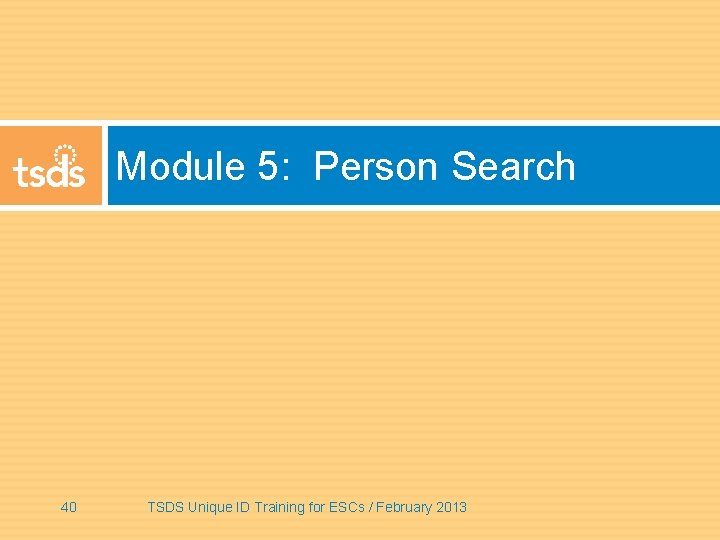 tsds

Module 5: Person Search

40

TSDS Unique ID Training for ESCs / February 2013